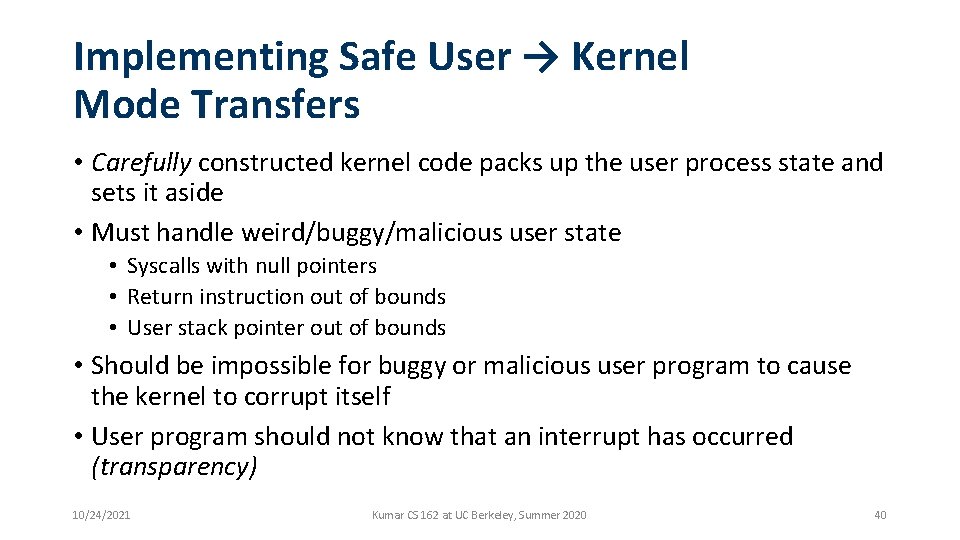 Implementing Safe User → Kernel Mode Transfers

• Carefully constructed kernel code packs up the user process state and sets it aside
• Must handle weird/buggy/malicious user state
  • Syscalls with null pointers
  • Return instruction out of bounds
  • User stack pointer out of bounds
• Should be impossible for buggy or malicious user program to cause the kernel to corrupt itself
• User program should not know that an interrupt has occurred (transparency)

10/24/2021 Kumar CS 162 at UC Berkeley, Summer 2020 40